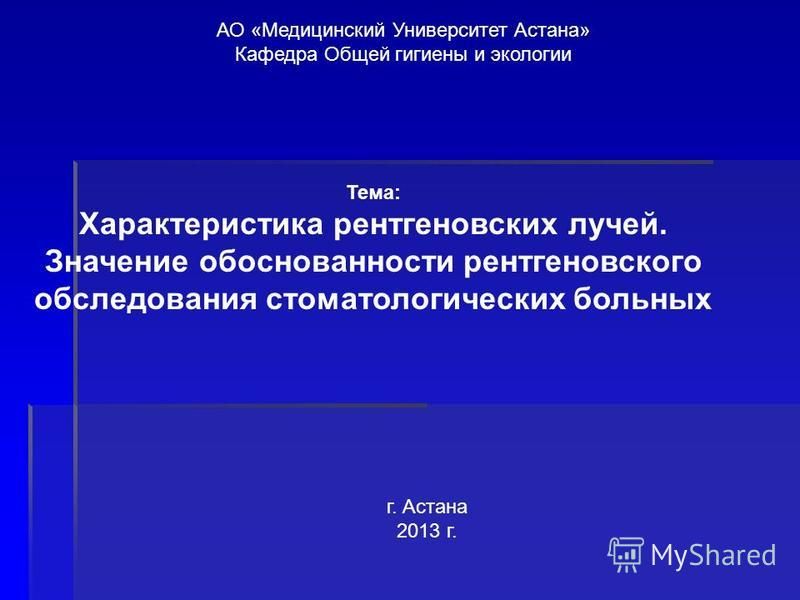 АО «Медицинский Университет Астана»
Кафедра Общей гигиены и экологии

Тема:
Характеристика рентгеновских лучей. Значение обоснованности рентгеновского обследования стоматологических больных

г. Астана
2013 г.

MyShared